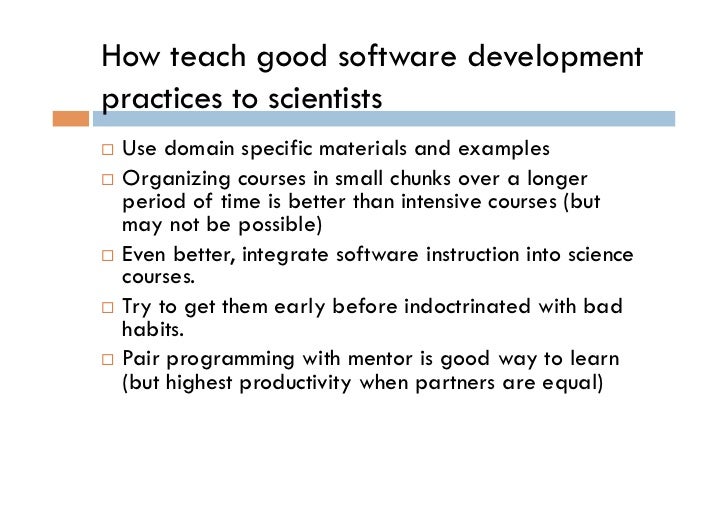 How teach good software development practices to scientists

□ Use domain specific materials and examples
□ Organizing courses in small chunks over a longer period of time is better than intensive courses (but may not be possible)
□ Even better, integrate software instruction into science courses.
□ Try to get them early before indoctrinated with bad habits.
□ Pair programming with mentor is good way to learn (but highest productivity when partners are equal)